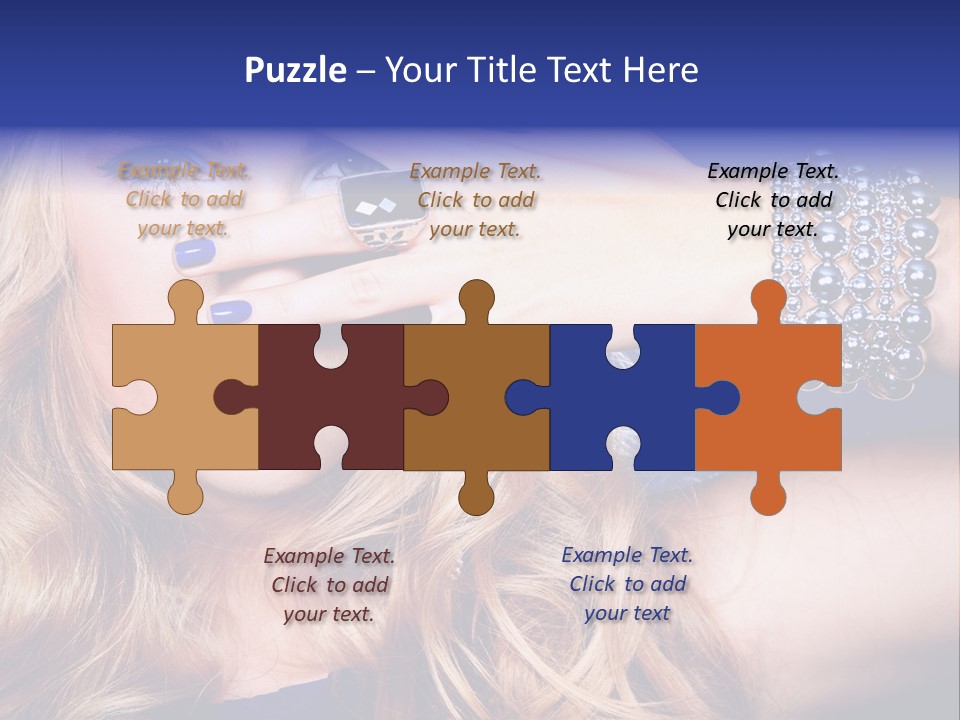 Puzzle – Your Title Text Here

Example Text. Click to add your text.

Example Text. Click to add your text.

Example Text. Click to add your text.

Example Text. Click to add your text.

Example Text. Click to add your text